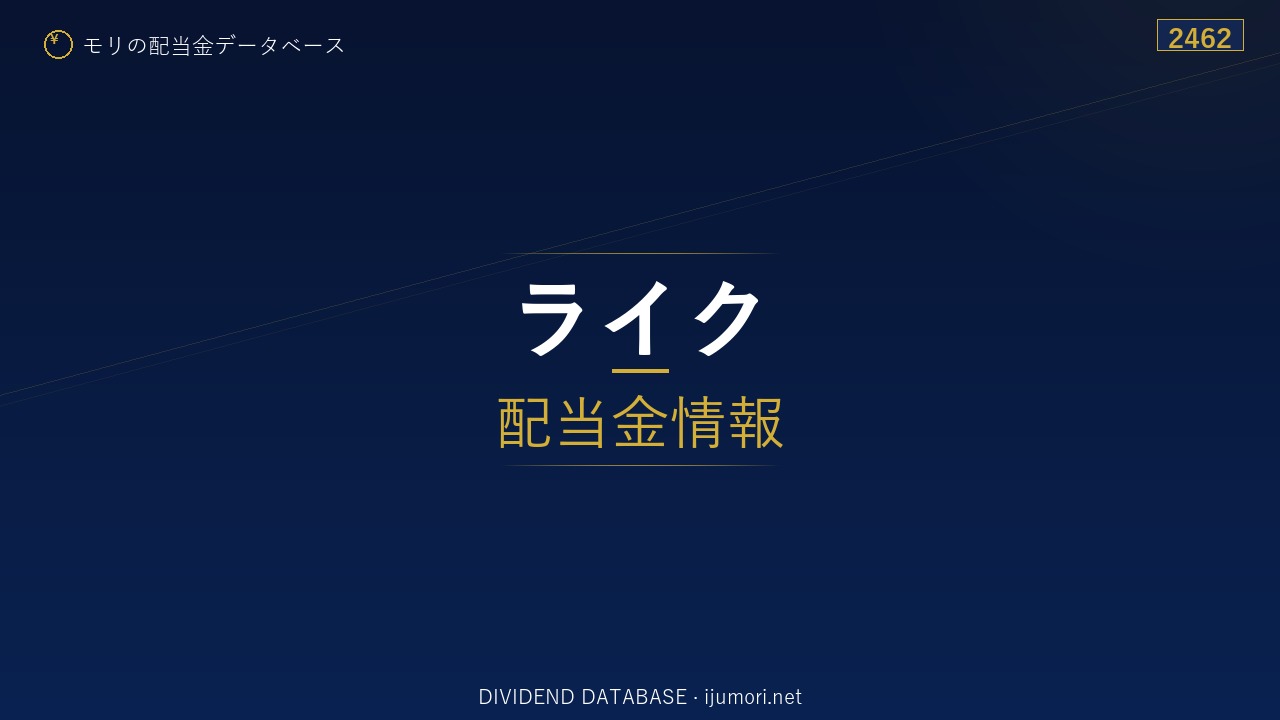 ¥ モリの配当金データベース

2462

ライク

配当金情報

DIVIDEND DATABASE · ijumori.net